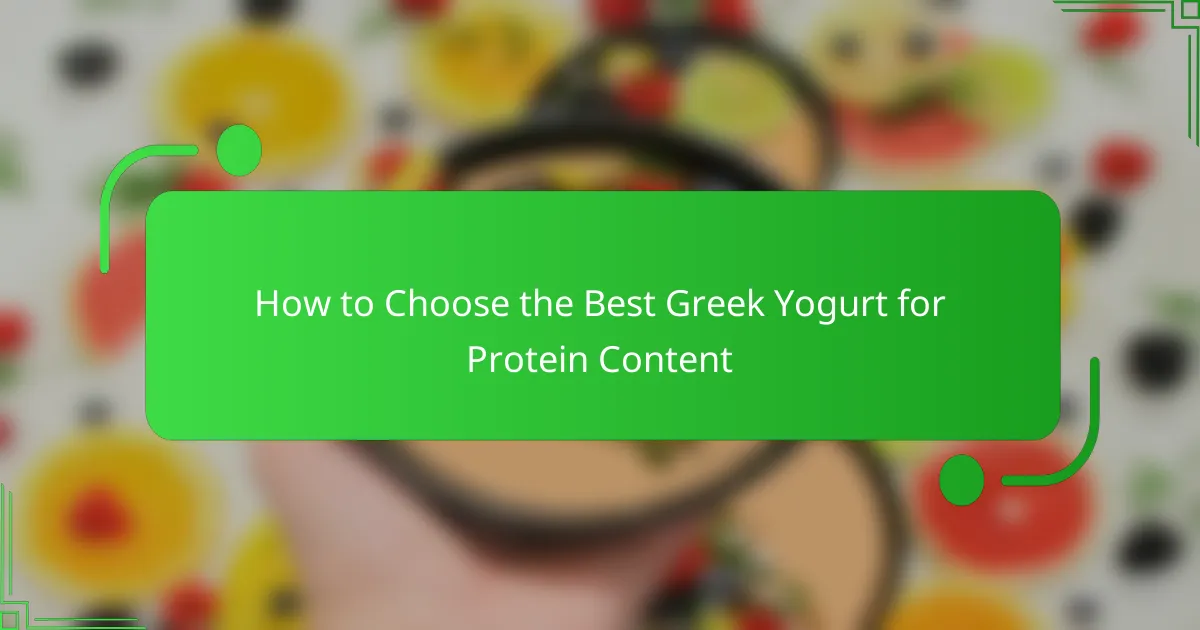 How to Choose the Best Greek Yogurt for Protein Content